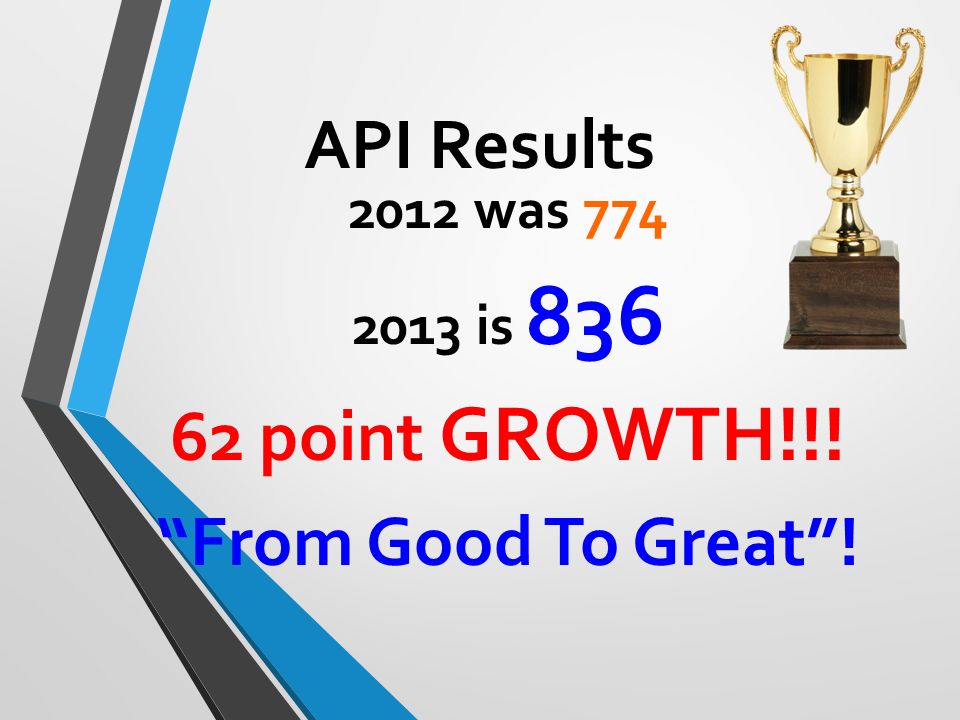 API Results

2012 was 774

2013 is 836

62 point GROWTH!!!

“From Good To Great”!